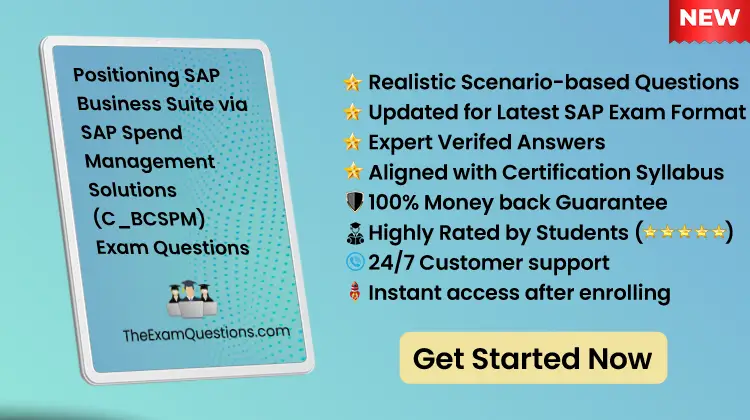 NEW

Positioning SAP Business Suite via SAP Spend Management Solutions (C_BCSPM) Exam Questions

TheExamQuestions.com

⭐ Realistic Scenario-based Questions
⭐ Updated for Latest SAP Exam Format
⭐ Expert Verifed Answers
⭐ Aligned with Certification Syllabus
100% Money back Guarantee
Highly Rated by Students (⭐⭐⭐⭐⭐)
24/7 Customer support
Instant access after enrolling

Get Started Now